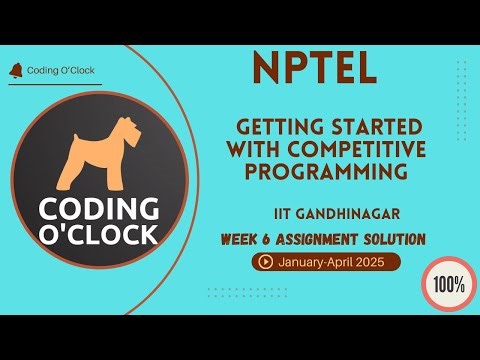 Coding O'Clock

CODING O'CLOCK

NPTEL

GETTING STARTED WITH COMPETITIVE PROGRAMMING

IIT GANDHINAGAR

WEEK 6 ASSIGNMENT SOLUTION

January-April 2025

100%